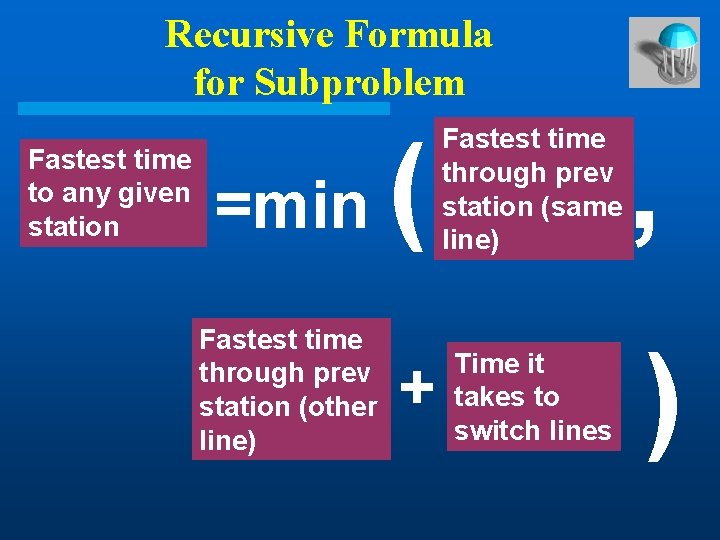 Recursive Formula for Subproblem

Fastest time to any given station =min ( Fastest time through prev station (same line) ,

Fastest time through prev station (other line) + Time it takes to switch lines )